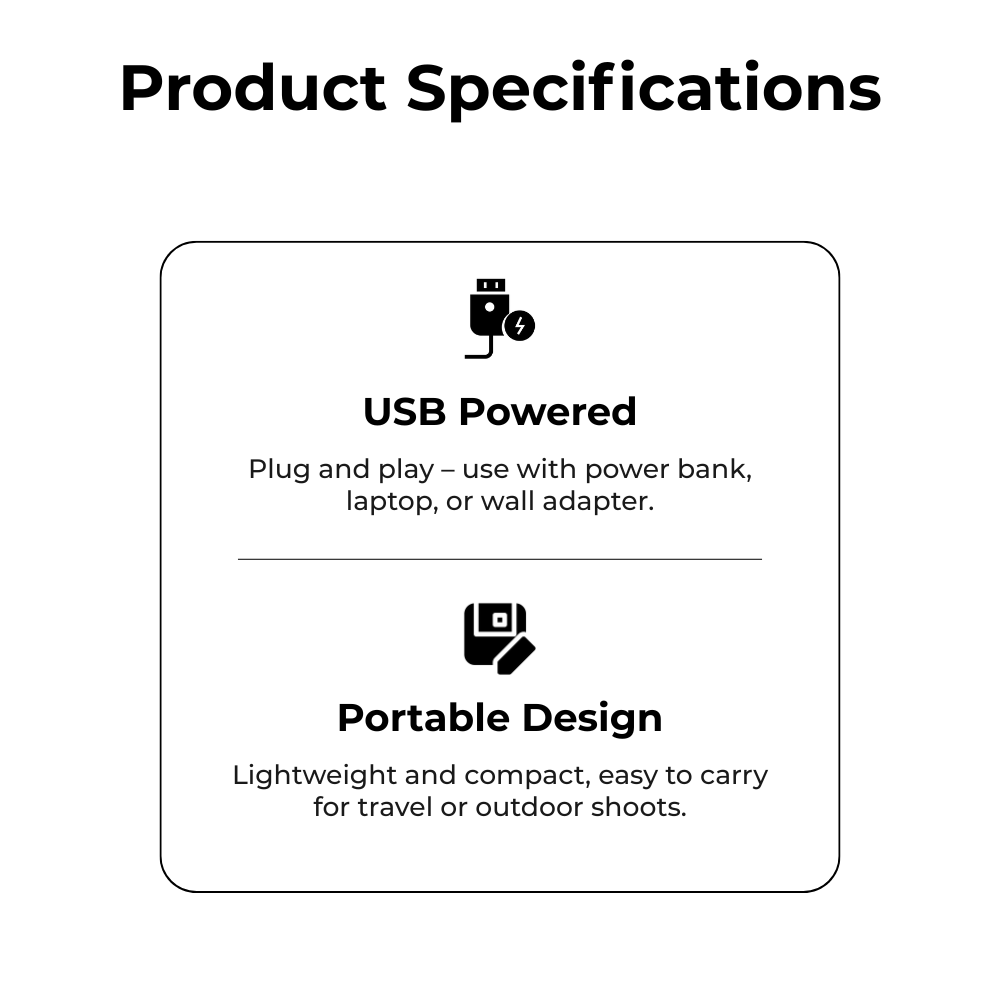 Product Specifications

USB Powered

Plug and play – use with power bank, laptop, or wall adapter.

Portable Design

Lightweight and compact, easy to carry for travel or outdoor shoots.